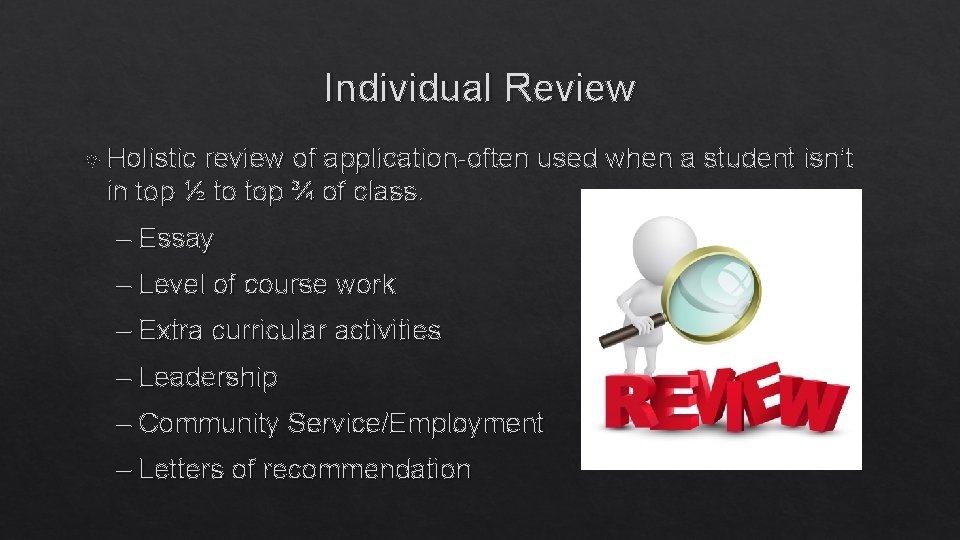 Individual Review

Holistic review of application-often used when a student isn't in top ½ to top ¾ of class.

– Essay

– Level of course work

– Extra curricular activities

– Leadership

– Community Service/Employment

– Letters of recommendation

REVIEW